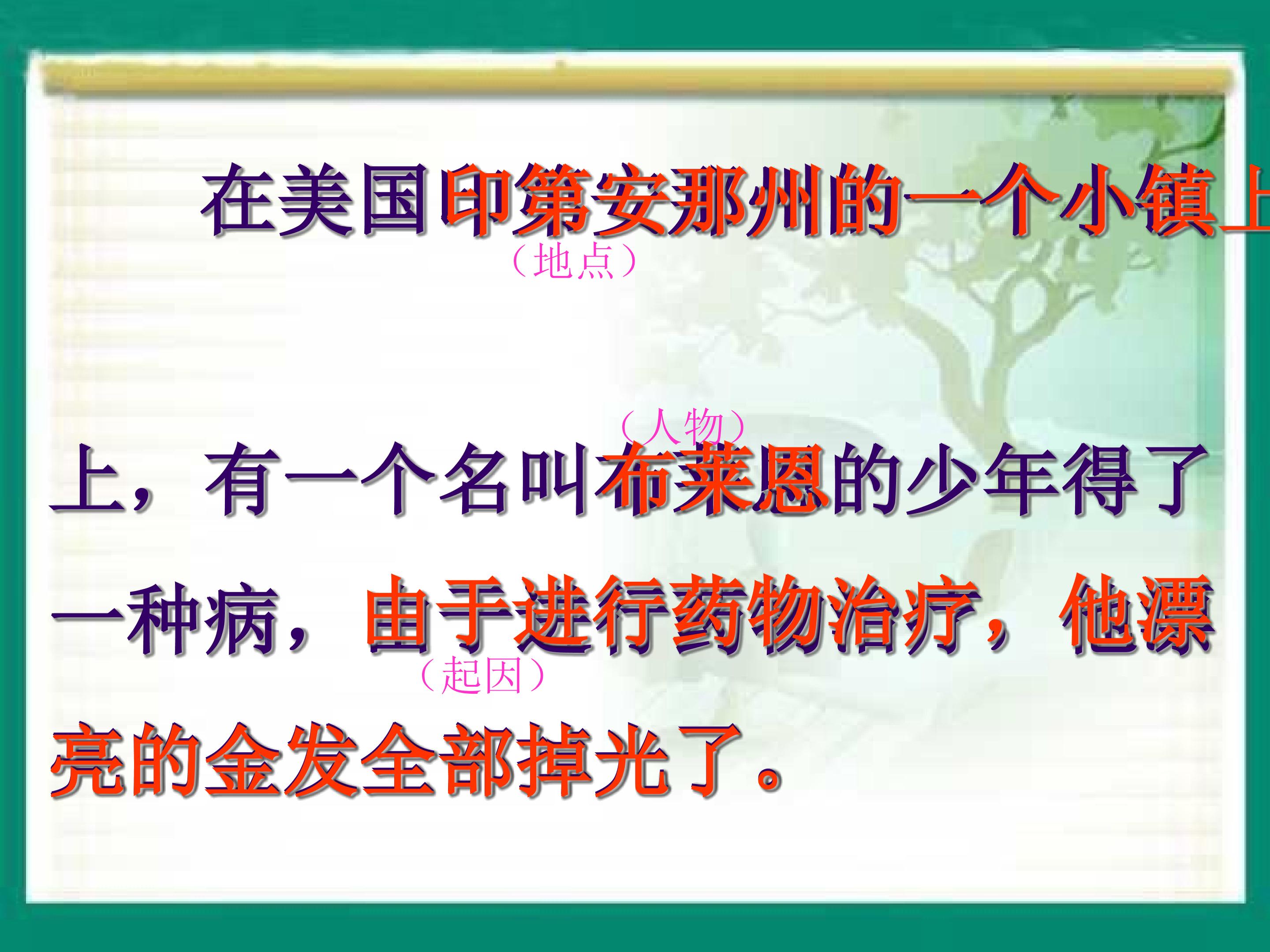 在美国印第安那州的一个小镇上

（地点）

（人物）

上，有一个名叫布莱恩的少年得了一种病，由于进行药物治疗，他漂亮的金发全部掉光了。

（起因）